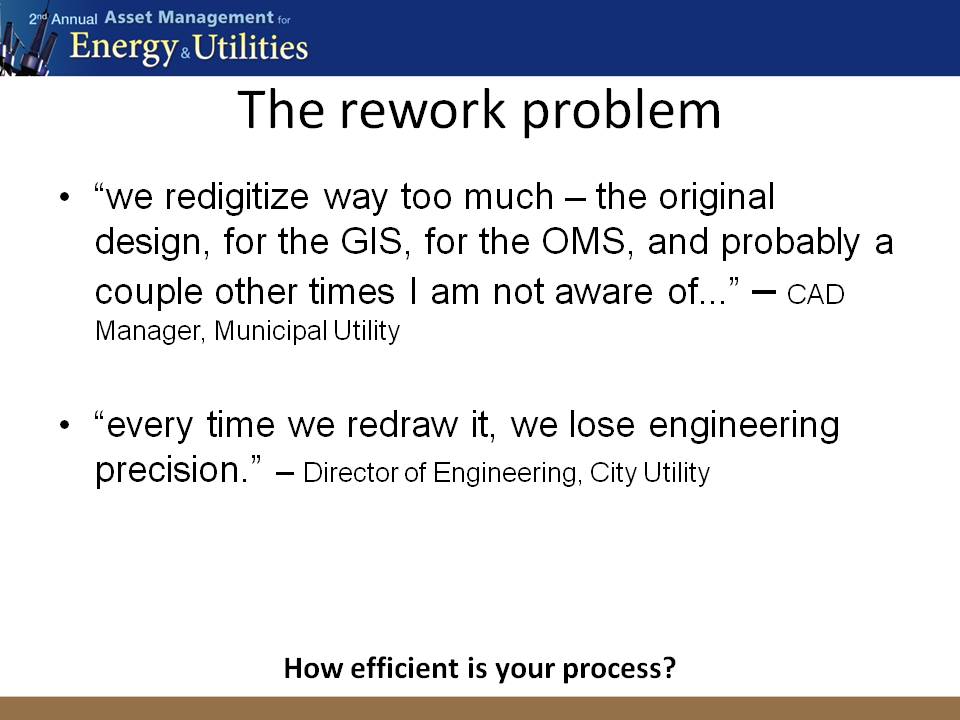 2nd Annual Asset Management for Energy & Utilities

The rework problem

• “we redigitize way too much – the original design, for the GIS, for the OMS, and probably a couple other times I am not aware of...” – CAD Manager, Municipal Utility

• “every time we redraw it, we lose engineering precision.” – Director of Engineering, City Utility

How efficient is your process?